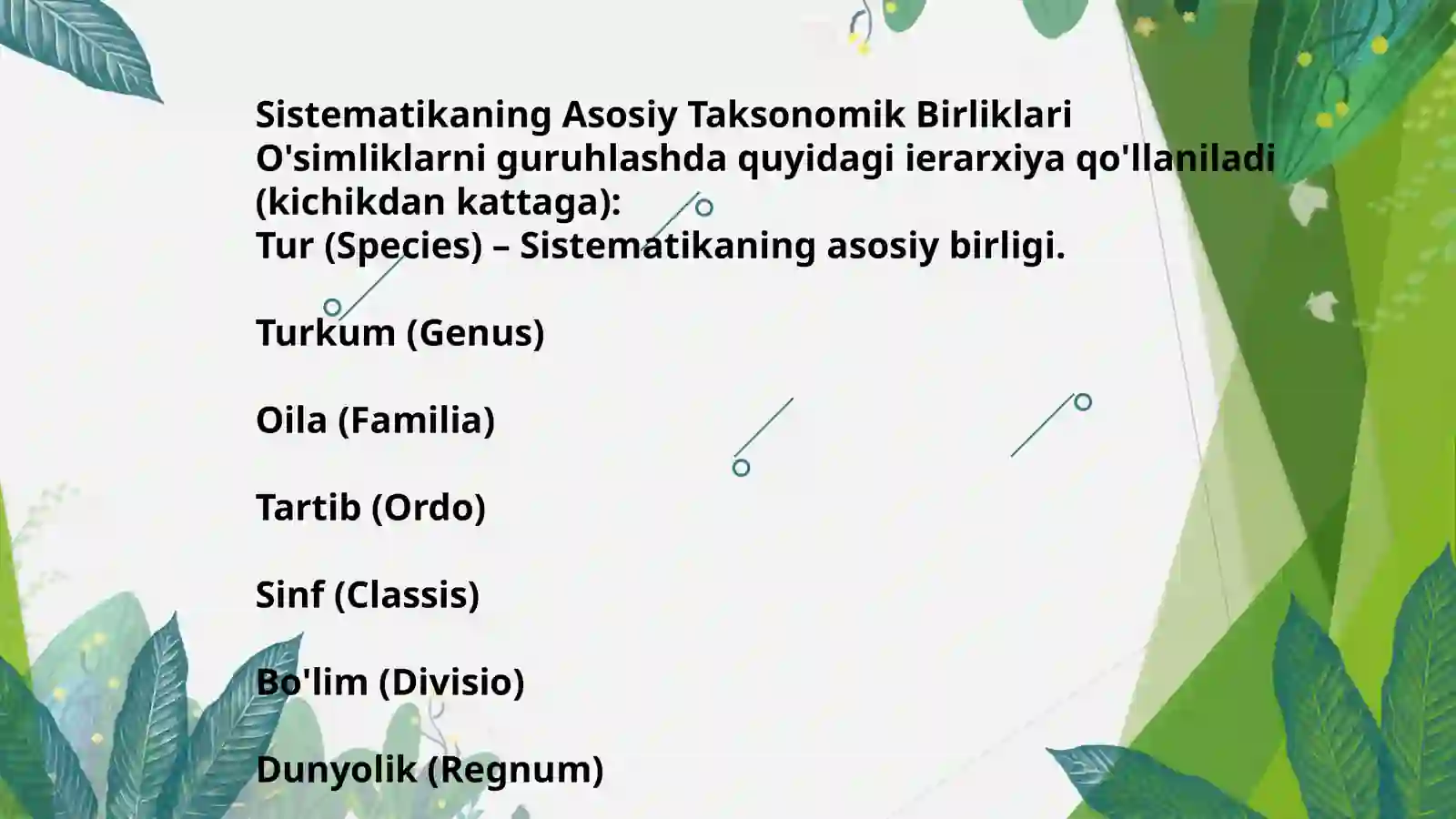 Sistematikaning Asosiy Taksonomik Birliklari
O'simliklarni guruhlashda quyidagi ierarxiya qo'llaniladi (kichikdan kattaga):
Tur (Species) – Sistematikaning asosiy birligi.

Turkum (Genus)

Oila (Familia)

Tartib (Ordo)

Sinf (Classis)

Bo'lim (Divisio)

Dunyolik (Regnum)